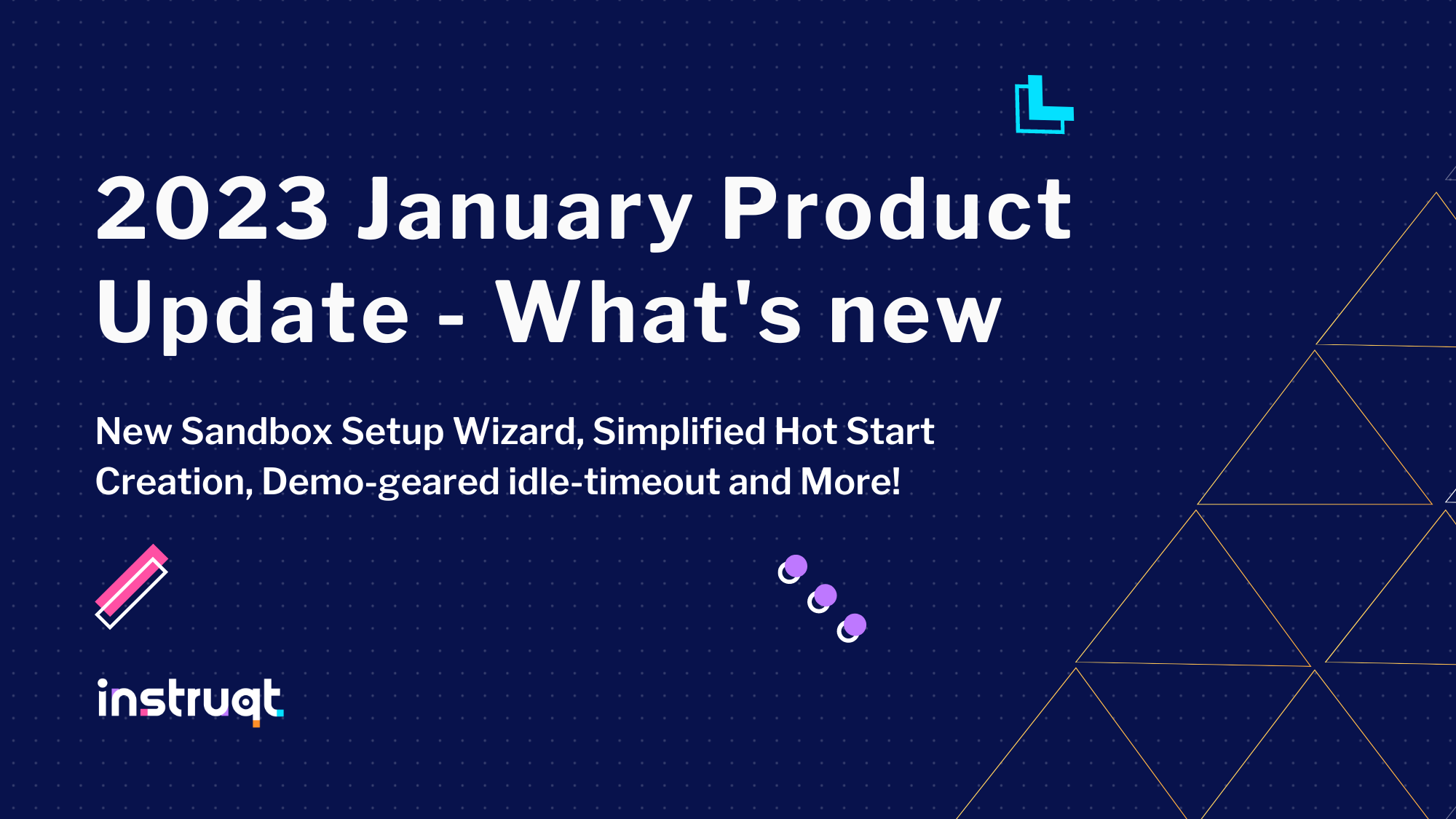 2023 January Product Update - What's new

New Sandbox Setup Wizard, Simplified Hot Start Creation, Demo-geared idle-timeout and More!

instruqt